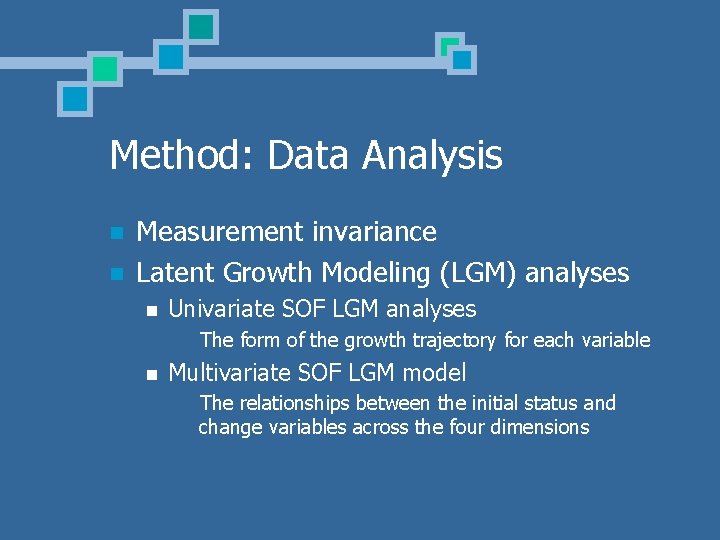 Method: Data Analysis

Measurement invariance

Latent Growth Modeling (LGM) analyses

Univariate SOF LGM analyses

The form of the growth trajectory for each variable

Multivariate SOF LGM model

The relationships between the initial status and change variables across the four dimensions